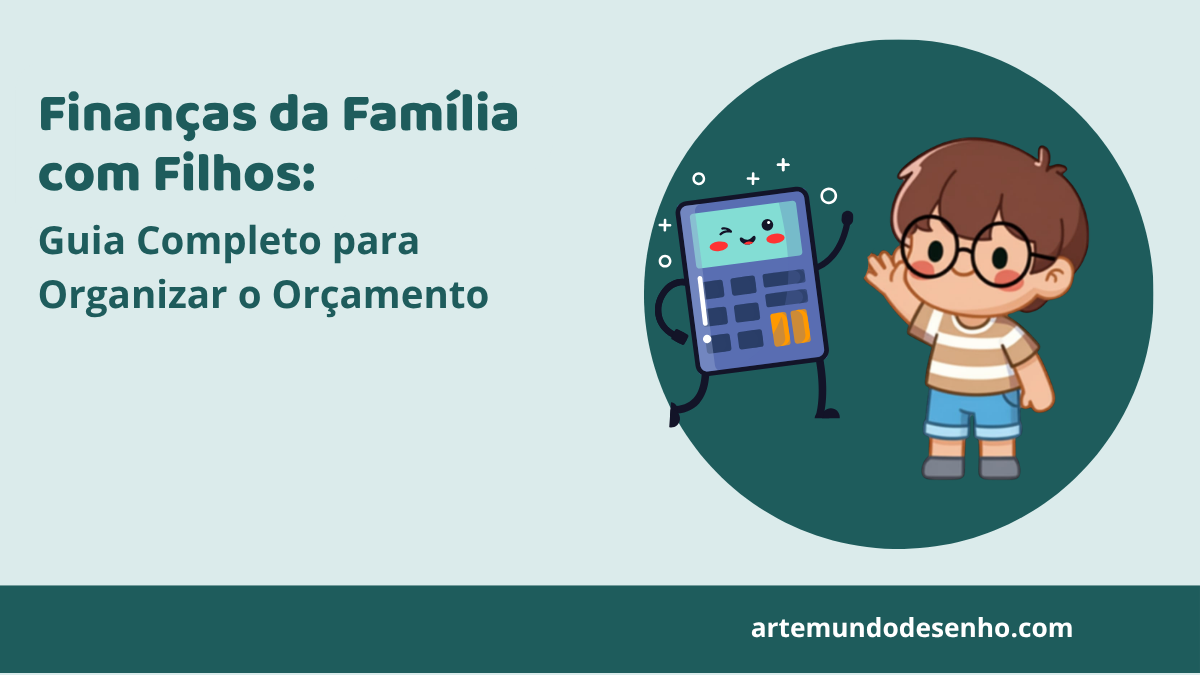 Finanças da Família com Filhos:

Guia Completo para Organizar o Orçamento

artemundodesenho.com